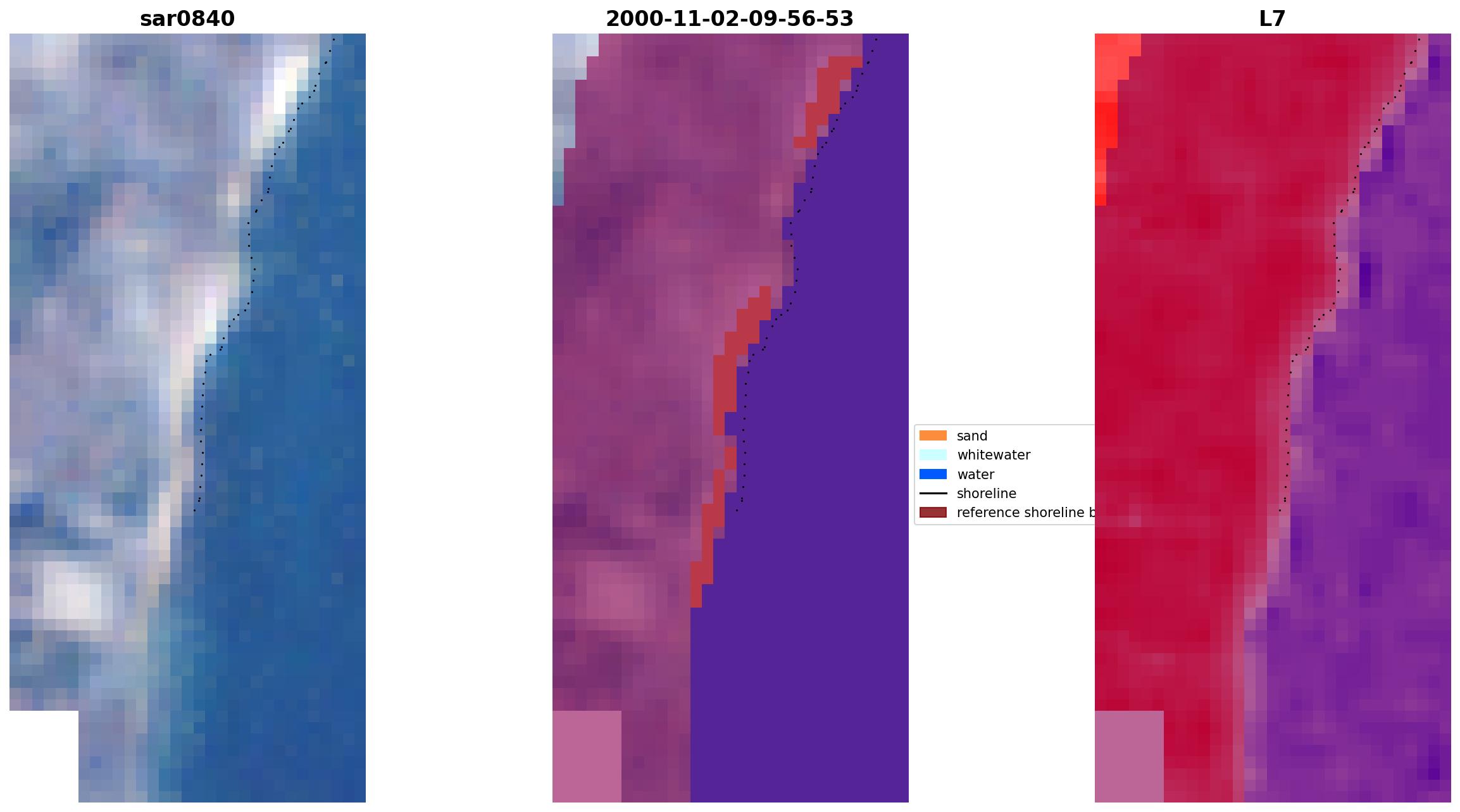 sar0840

2000-11-02-09-56-53

L7

sand
whitewater
water
shoreline
reference shoreline b